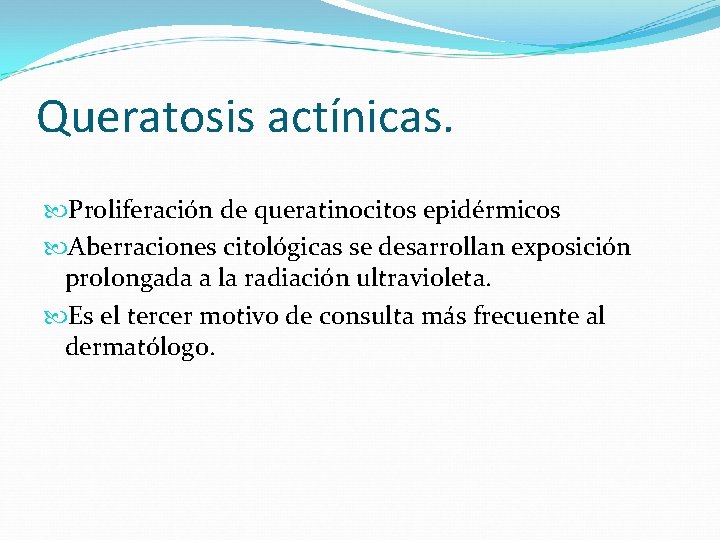 Queratosis actínicas.

Proliferación de queratinocitos epidérmicos

Aberraciones citológicas se desarrollan exposición prolongada a la radiación ultravioleta.

Es el tercer motivo de consulta más frecuente al dermatólogo.